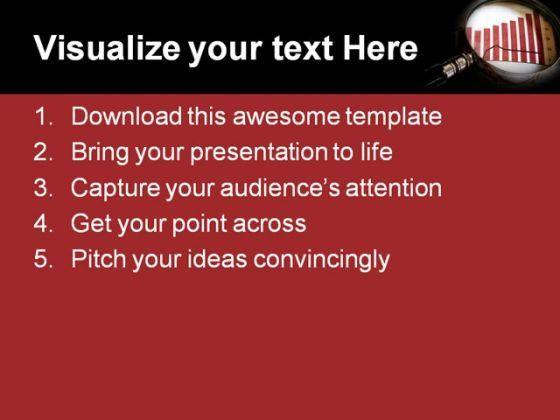 Visualize your text Here

1. Download this awesome template
2. Bring your presentation to life
3. Capture your audience's attention
4. Get your point across
5. Pitch your ideas convincingly